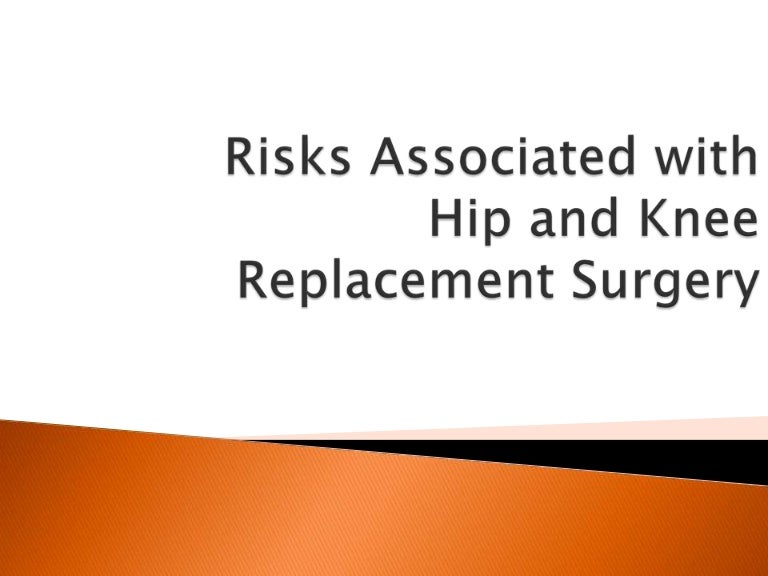 Risks Associated with Hip and Knee Replacement Surgery